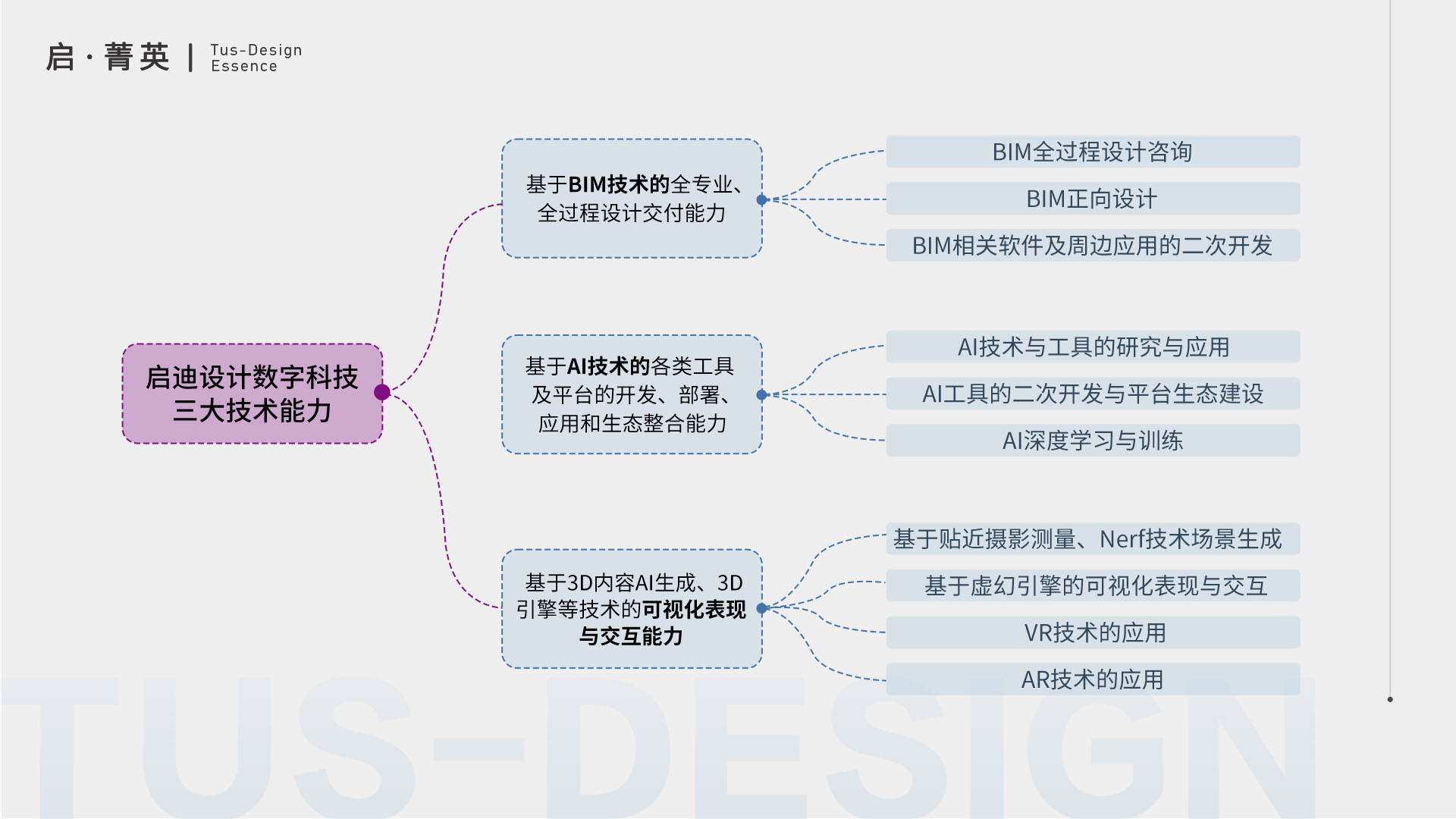 启·菁英 | Tus-Design Essence

启迪设计数字科技三大技术能力

基于BIM技术的全专业、全过程设计交付能力

BIM全过程设计咨询

BIM正向设计

BIM相关软件及周边应用的二次开发

基于AI技术的各类工具及平台的开发、部署、应用和生态整合能力

AI技术与工具的研究与应用

AI工具的二次开发与平台生态建设

AI深度学习与训练

基于3D内容AI生成、3D引擎等技术的可视化表现与交互能力

基于贴近摄影测量、Nerf技术场景生成

基于虚幻引擎的可视化表现与交互

VR技术的应用

AR技术的应用

TUS-DESIGN